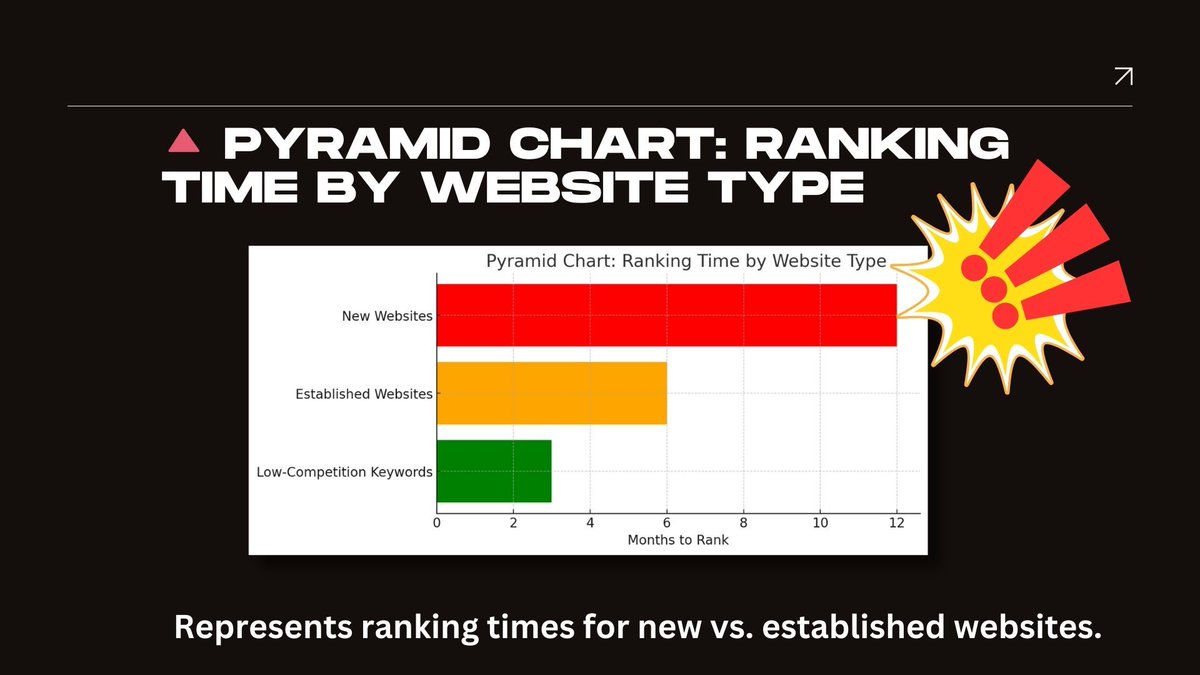 PYRAMID CHART: RANKING TIME BY WEBSITE TYPE

Pyramid Chart: Ranking Time by Website Type

New Websites
Established Websites
Low-Competition Keywords

0 2 4 6 8 10 12
Months to Rank

Represents ranking times for new vs. established websites.